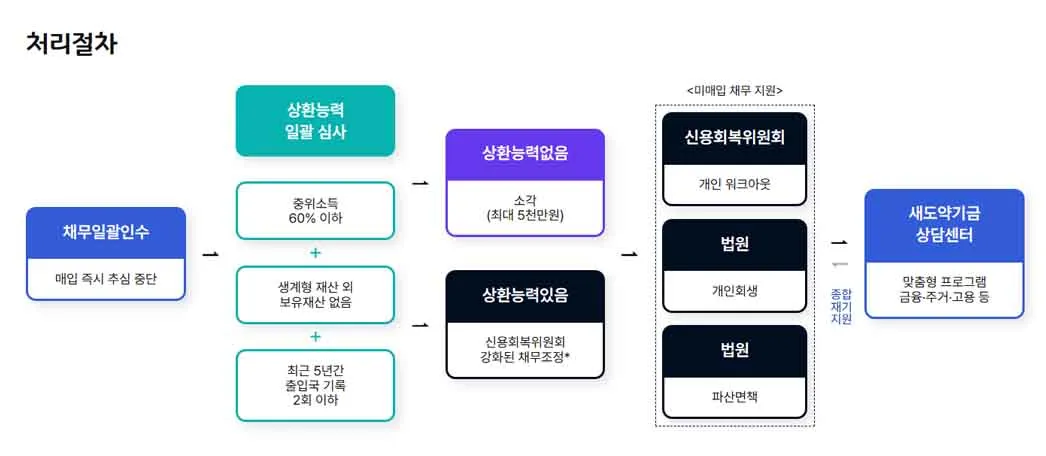 처리절차

채무일괄인수

매입 즉시 추심 중단

상환능력
일괄 심사

중위소득
60% 이하

+

생계형 재산 외
보유재산 없음

+

최근 5년간
출입국 기록
2회 이하

상환능력없음

소각
(최대 5천만원)

상환능력있음

신용회복위원회
강화된 채무조정*

<미매입 채무 지원>

신용회복위원회

개인 워크아웃

법원

개인회생

법원

파산면책

종합
재기
지원

새도약기금
상담센터

맞춤형 프로그램
금융·주거·고용 등